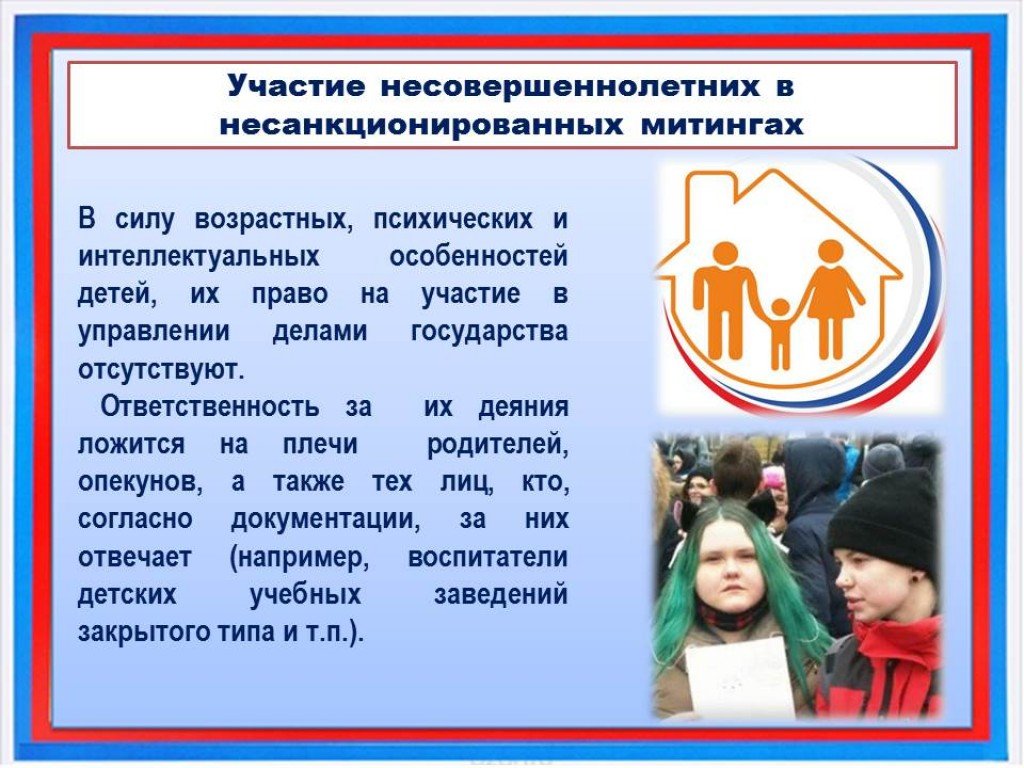 Участие несовершеннолетних в несанкционированных митингах

В силу возрастных, психических и интеллектуальных особенностей детей, их право на участие в управлении делами государства отсутствуют.

Ответственность за их деяния ложится на плечи родителей, опекунов, а также тех лиц, кто, согласно документации, за них отвечает (например, воспитатели детских учебных заведений закрытого типа и т.п.).